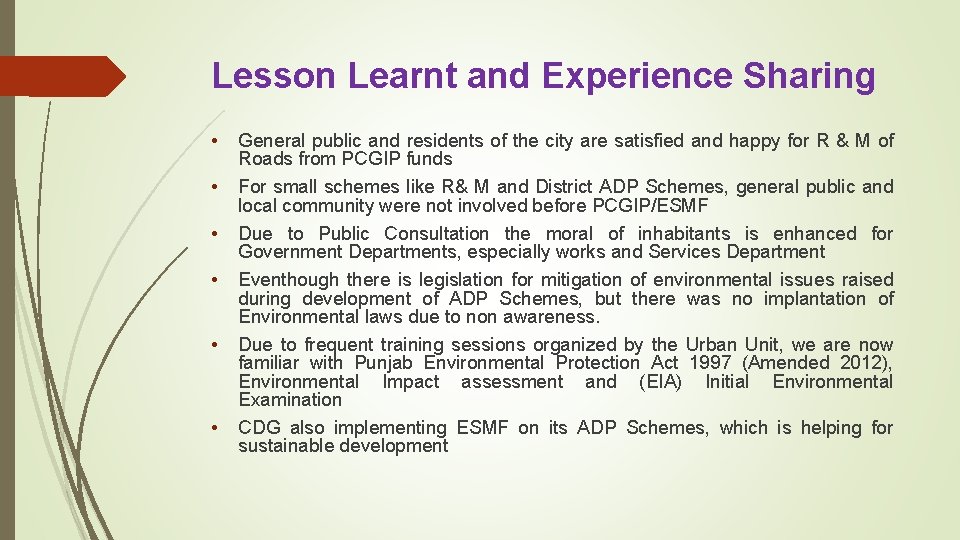 Lesson Learnt and Experience Sharing

• General public and residents of the city are satisfied and happy for R & M of Roads from PCGIP funds

• For small schemes like R& M and District ADP Schemes, general public and local community were not involved before PCGIP/ESMF

• Due to Public Consultation the moral of inhabitants is enhanced for Government Departments, especially works and Services Department

• Eventhough there is legislation for mitigation of environmental issues raised during development of ADP Schemes, but there was no implantation of Environmental laws due to non awareness.

• Due to frequent training sessions organized by the Urban Unit, we are now familiar with Punjab Environmental Protection Act 1997 (Amended 2012), Environmental Impact assessment and (EIA) Initial Environmental Examination

• CDG also implementing ESMF on its ADP Schemes, which is helping for sustainable development